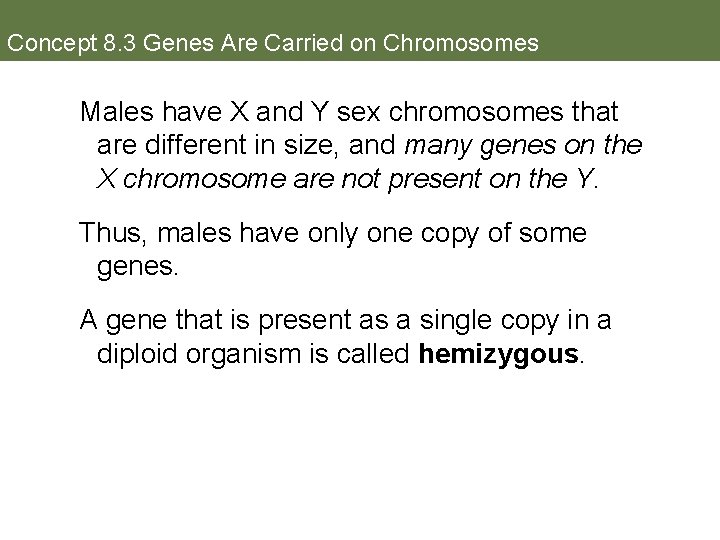 Concept 8.3 Genes Are Carried on Chromosomes

Males have X and Y sex chromosomes that are different in size, and many genes on the X chromosome are not present on the Y.

Thus, males have only one copy of some genes.

A gene that is present as a single copy in a diploid organism is called hemizygous.